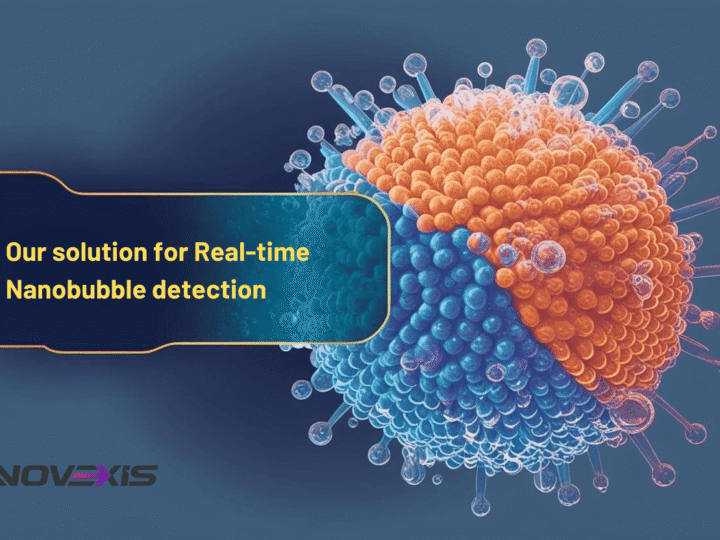 Our solution for Real-time Nanobubble detection

NOVEXIS